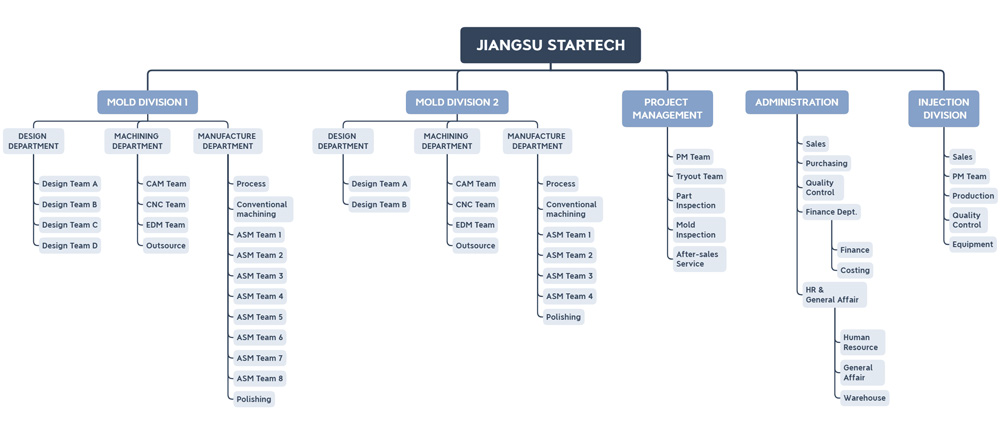 JIANGSU STARTECH

MOLD DIVISION 1

DESIGN DEPARTMENT
Design Team A
Design Team B
Design Team C
Design Team D

MACHINING DEPARTMENT
CAM Team
CNC Team
EDM Team
Outsource

MANUFACTURE DEPARTMENT
Process
Conventional machining
ASM Team 1
ASM Team 2
ASM Team 3
ASM Team 4
ASM Team 5
ASM Team 6
ASM Team 7
ASM Team 8
Polishing

MOLD DIVISION 2

DESIGN DEPARTMENT
Design Team A
Design Team B

MACHINING DEPARTMENT
CAM Team
CNC Team
EDM Team
Outsource

MANUFACTURE DEPARTMENT
Process
Conventional machining
ASM Team 1
ASM Team 2
ASM Team 3
ASM Team 4
Polishing

PROJECT MANAGEMENT
PM Team
Tryout Team
Part Inspection
Mold Inspection
After-sales Service

ADMINISTRATION
Sales
Purchasing
Quality Control
Finance Dept.
Finance
Costing
HR & General Affair
Human Resource
General Affair
Warehouse

INJECTION DIVISION
Sales
PM Team
Production
Quality Control
Equipment